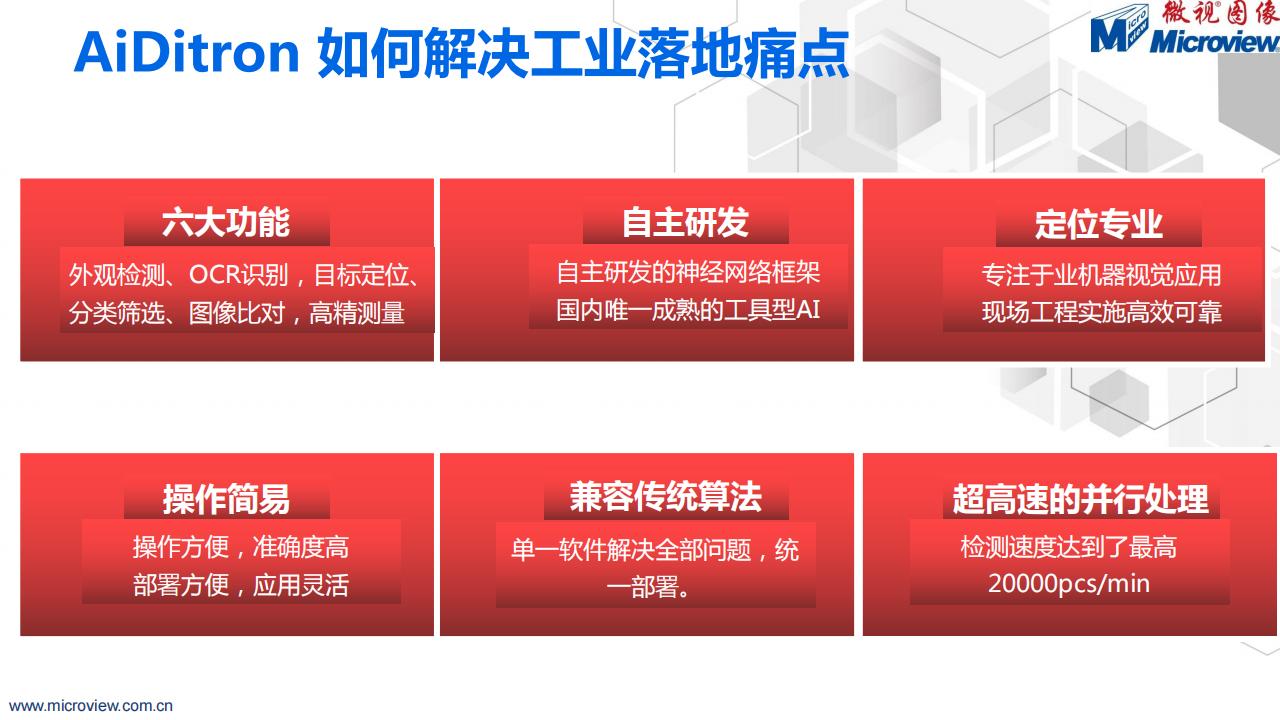 AiDitron 如何解决工业落地痛点

微视图像 Microview

六大功能

外观检测、OCR识别，目标定位、分类筛选、图像比对，高精测量

自主研发

自主研发的神经网络框架
国内唯一成熟的工具型AI

定位专业

专注于业机器视觉应用
现场工程实施高效可靠

操作简易

操作方便，准确度高
部署方便，应用灵活

兼容传统算法

单一软件解决全部问题，统一部署。

超高速的并行处理

检测速度达到了最高
20000pcs/min

www.microview.com.cn